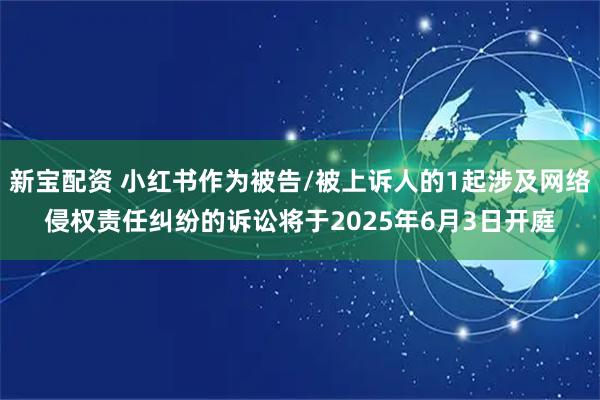 新宝配资 小红书作为被告/被上诉人的1起涉及网络侵权责任纠纷的诉讼将于2025年6月3日开庭